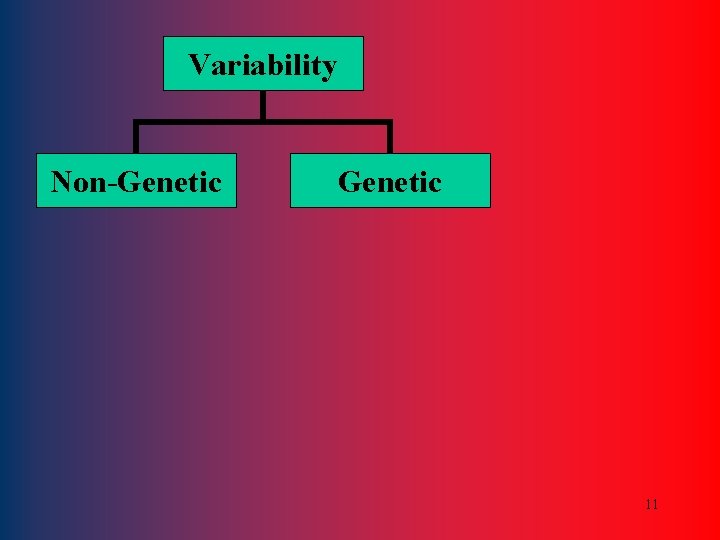 Variability

Non-Genetic

Genetic

11